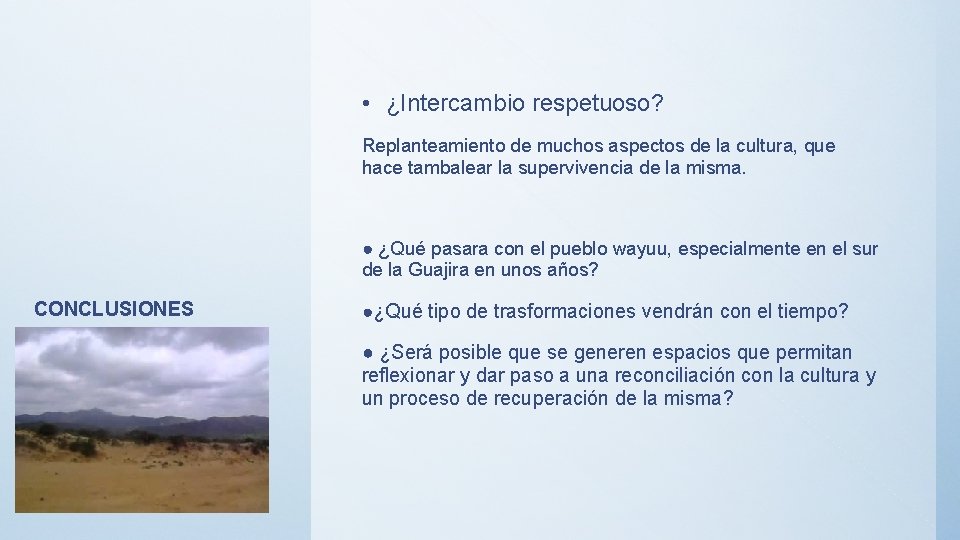 CONCLUSIONES

• ¿Intercambio respetuoso?

Replanteamiento de muchos aspectos de la cultura, que hace tambalear la supervivencia de la misma.

● ¿Qué pasara con el pueblo wayuu, especialmente en el sur de la Guajira en unos años?

●¿Qué tipo de trasformaciones vendrán con el tiempo?

● ¿Será posible que se generen espacios que permitan reflexionar y dar paso a una reconciliación con la cultura y un proceso de recuperación de la misma?